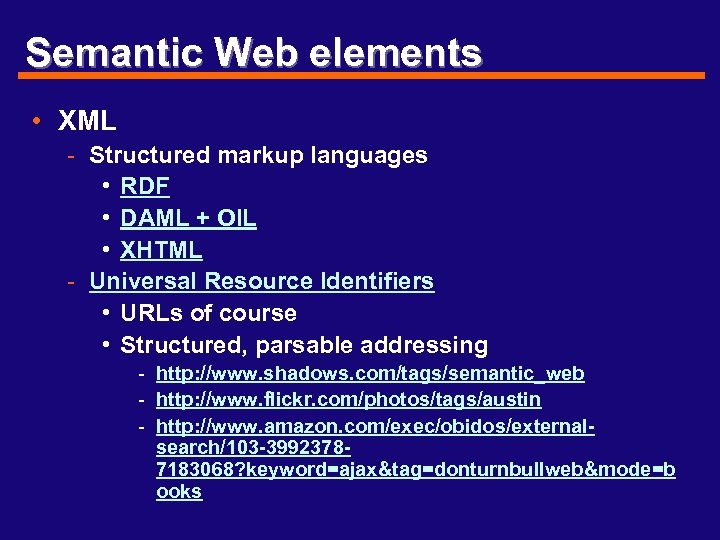 Semantic Web elements

• XML
- Structured markup languages
• RDF
• DAML + OIL
• XHTML
- Universal Resource Identifiers
• URLs of course
• Structured, parsable addressing
- http://www.shadows.com/tags/semantic_web
- http://www.flickr.com/photos/tags/austin
- http://www.amazon.com/exec/obidos/external-search/103-3992378-7183068?keyword=ajax&tag=donturnbullweb&mode=books